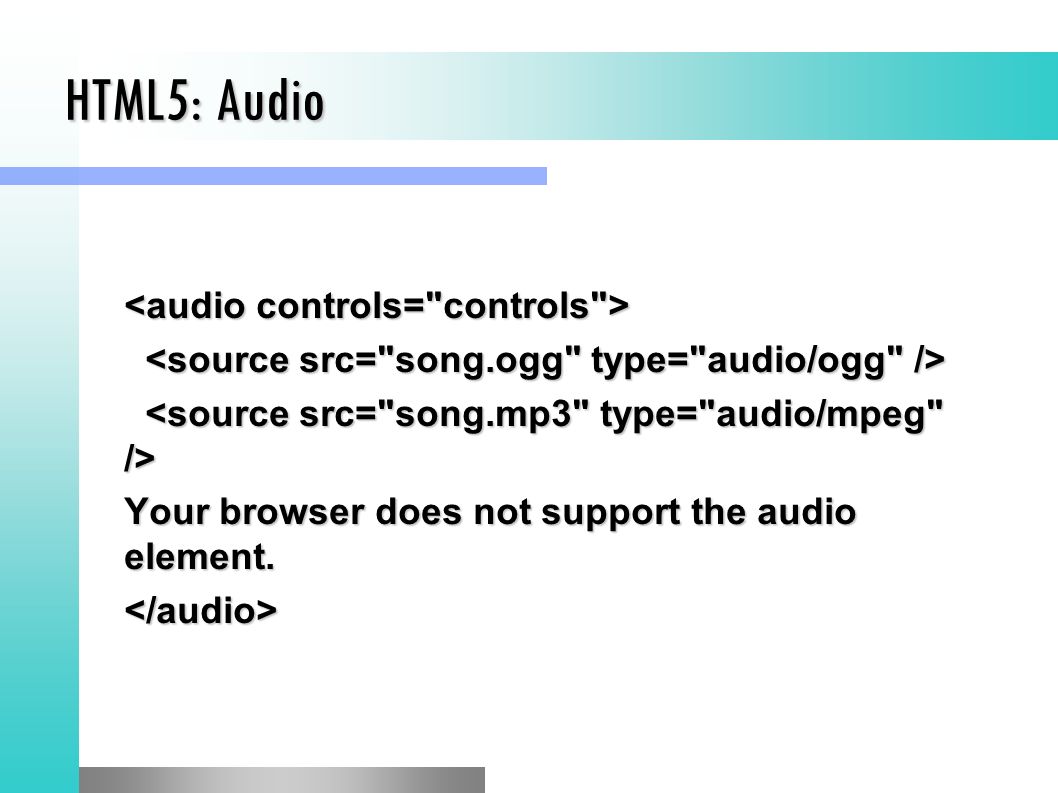 HTML5: Audio

<audio controls="controls">

<source src="song.ogg" type="audio/ogg" />

<source src="song.mp3" type="audio/mpeg" />

Your browser does not support the audio element.

</audio>